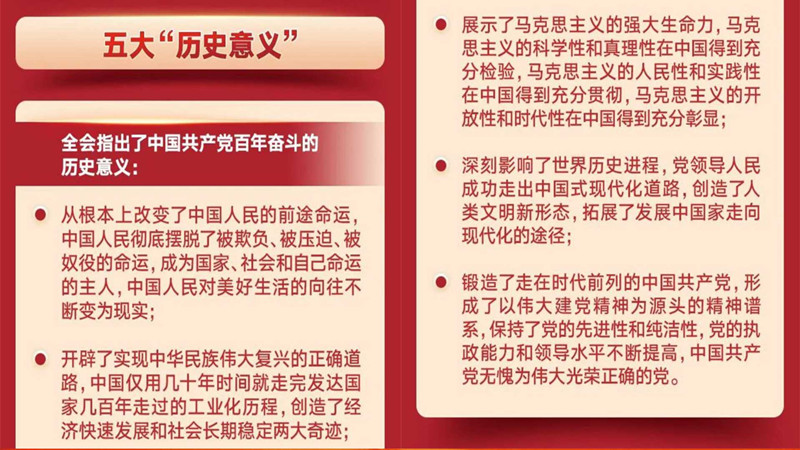 五大“历史意义”

全会指出了中国共产党百年奋斗的历史意义：

从根本上改变了中国人民的前途命运，中国人民彻底摆脱了被欺负、被压迫、被奴役的命运，成为国家、社会和自己命运的主人，中国人民对美好生活的向往不断变为现实；

开辟了实现中华民族伟大复兴的正确道路，中国仅用几十年时间就走完发达国家几百年走过的工业化历程，创造了经济快速发展和社会长期稳定两大奇迹；

展示了马克思主义的强大生命力，马克思主义的科学性和真理性在中国得到充分检验，马克思主义的人民性和实践性在中国得到充分贯彻，马克思主义的开放性和时代性在中国得到充分彰显；

深刻影响了世界历史进程，党领导人民成功走出中国式现代化道路，创造了人类文明新形态，拓展了发展中国家走向现代化的途径；

锻造了走在时代前列的中国共产党，形成了以伟大建党精神为源头的精神谱系，保持了党的先进性和纯洁性，党的执政能力和领导水平不断提高，中国共产党无愧为伟大光荣正确的党。